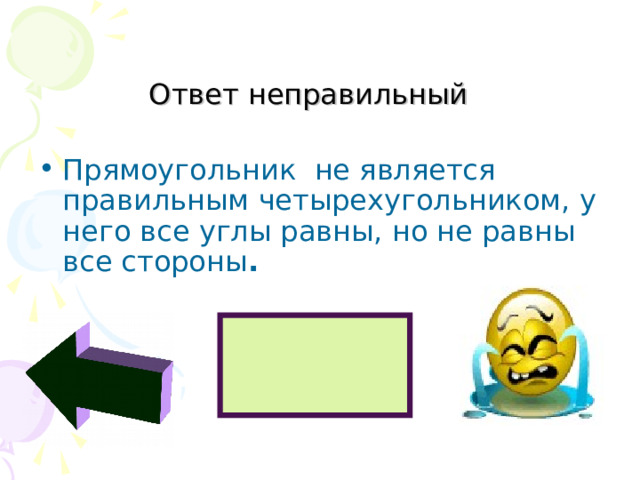 Ответ неправильный

• Прямоугольник  не является правильным четырехугольником, у него все углы равны, но не равны все стороны.